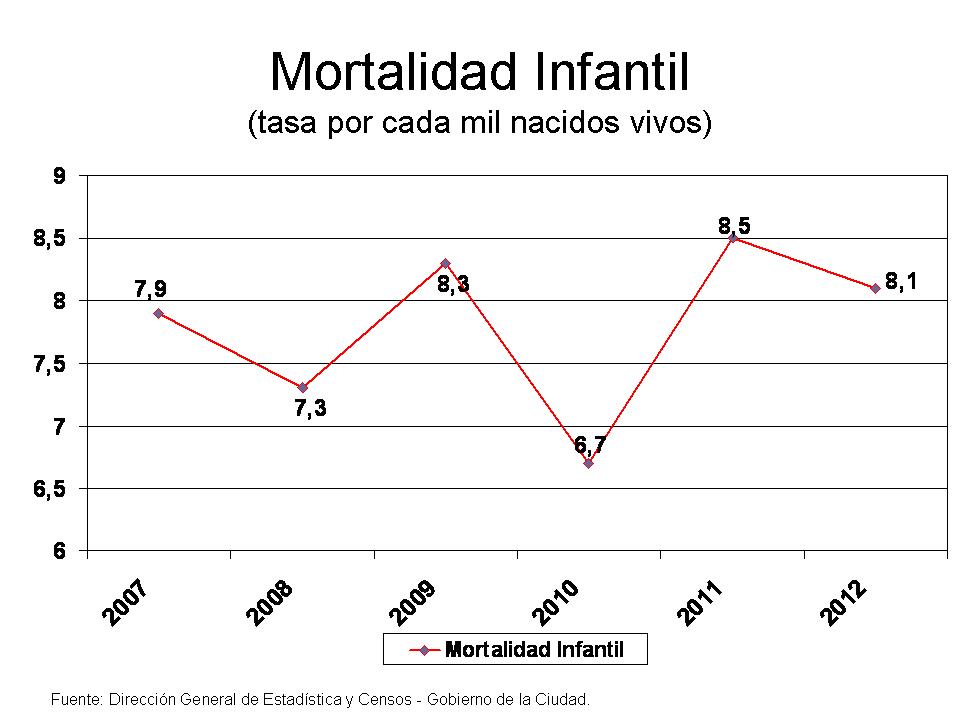 Mortalidad Infantil
(tasa por cada mil nacidos vivos)

9
8,5
8
7,5
7
6,5
6

7,9
7,3
8,3
6,7
8,5
8,1

2007
2008
2009
2010
2011
2012

Mortalidad Infantil

Fuente: Dirección General de Estadística y Censos - Gobierno de la Ciudad.